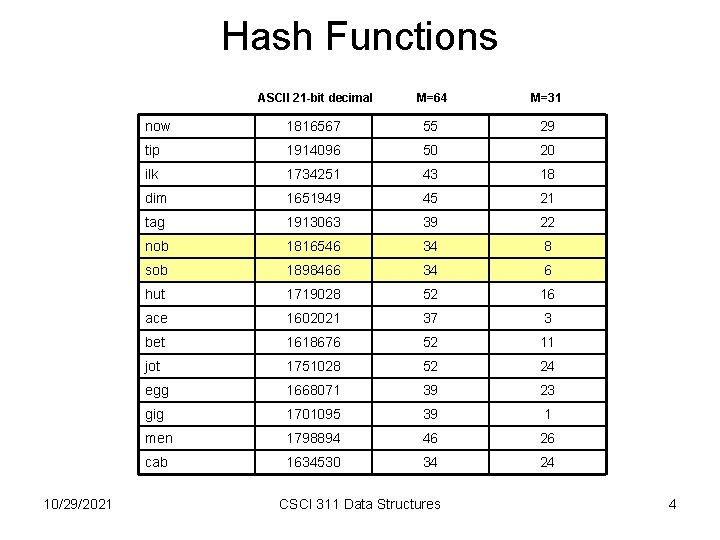 Hash Functions

| | ASCII 21-bit decimal | M=64 | M=31 |
|---|---|---|---|
| now | 1816567 | 55 | 29 |
| tip | 1914096 | 50 | 20 |
| ilk | 1734251 | 43 | 18 |
| dim | 1651949 | 45 | 21 |
| tag | 1913063 | 39 | 22 |
| nob | 1816546 | 34 | 8 |
| sob | 1898466 | 34 | 6 |
| hut | 1719028 | 52 | 16 |
| ace | 1602021 | 37 | 3 |
| bet | 1618676 | 52 | 11 |
| jot | 1751028 | 52 | 24 |
| egg | 1668071 | 39 | 23 |
| gig | 1701095 | 39 | 1 |
| men | 1798894 | 46 | 26 |
| cab | 1634530 | 34 | 24 |

10/29/2021 CSCI 311 Data Structures 4